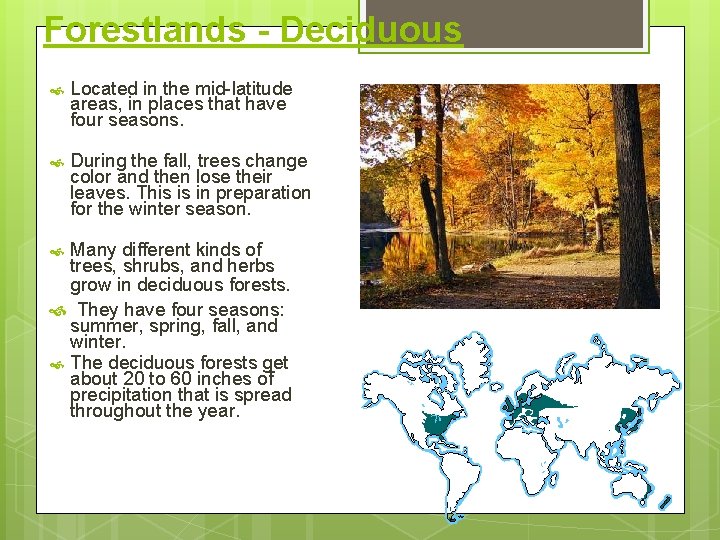 Forestlands - Deciduous

Located in the mid-latitude areas, in places that have four seasons.

During the fall, trees change color and then lose their leaves. This is in preparation for the winter season.

Many different kinds of trees, shrubs, and herbs grow in deciduous forests.

They have four seasons: summer, spring, fall, and winter.

The deciduous forests get about 20 to 60 inches of precipitation that is spread throughout the year.